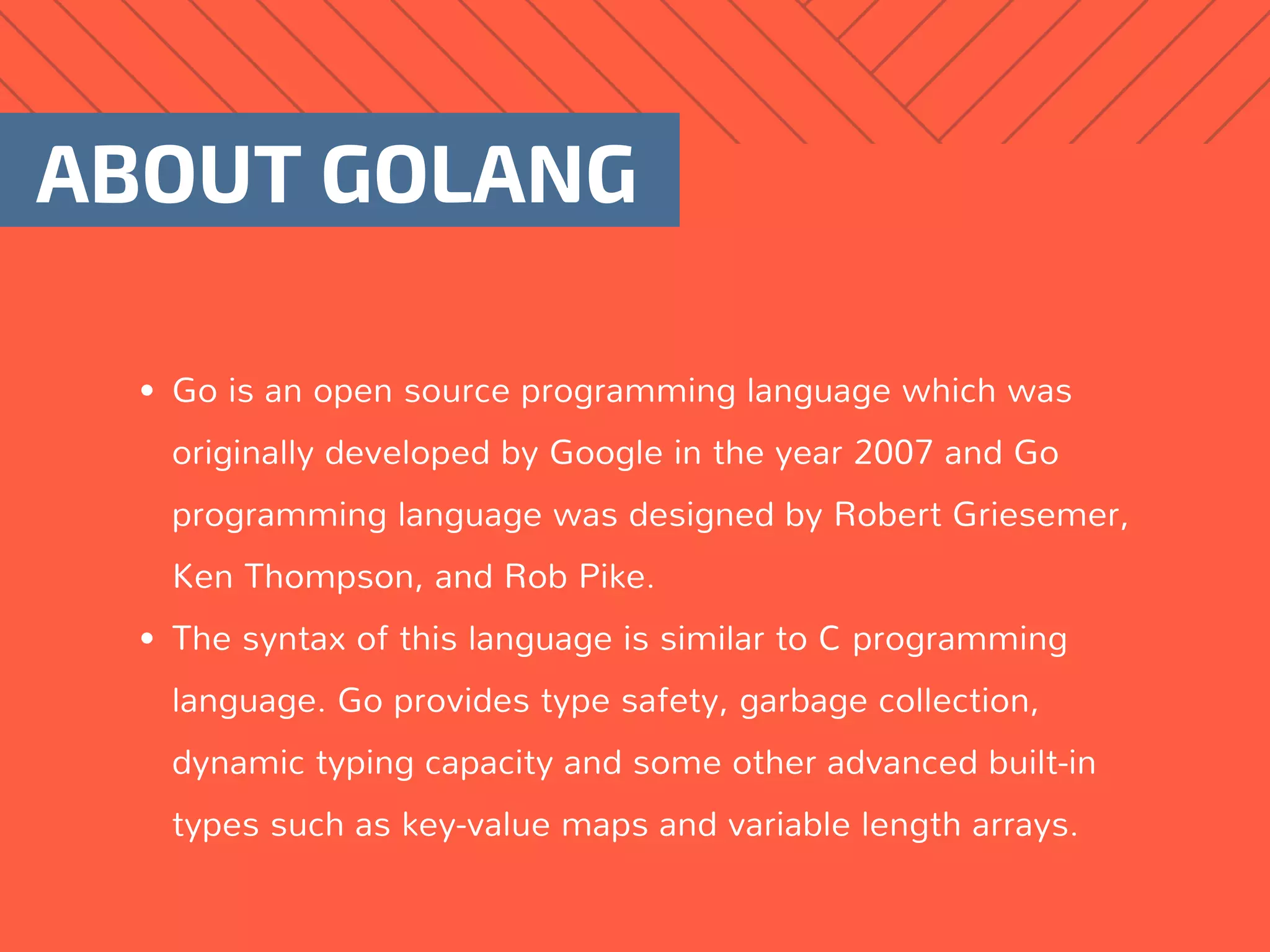 ABOUT GOLANG

• Go is an open source programming language which was originally developed by Google in the year 2007 and Go programming language was designed by Robert Griesemer, Ken Thompson, and Rob Pike.

• The syntax of this language is similar to C programming language. Go provides type safety, garbage collection, dynamic typing capacity and some other advanced built-in types such as key-value maps and variable length arrays.